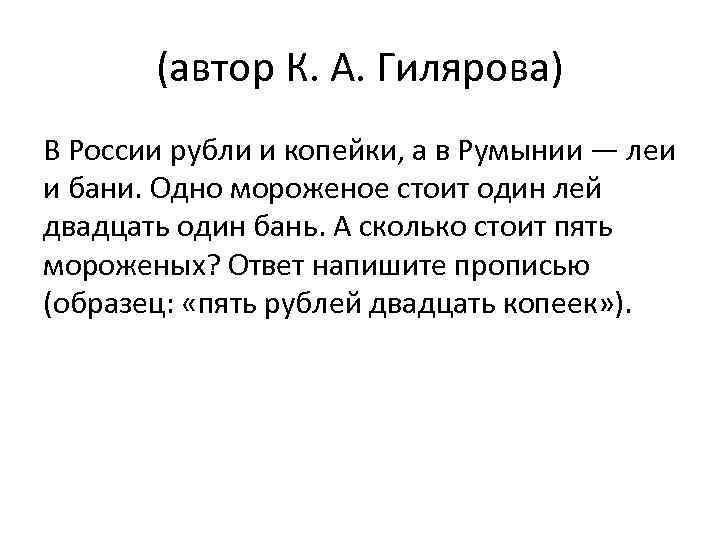 (автор К. А. Гилярова)

В России рубли и копейки, а в Румынии — леи и бани. Одно мороженое стоит один лей двадцать один бань. А сколько стоит пять мороженых? Ответ напишите прописью (образец: «пять рублей двадцать копеек»).